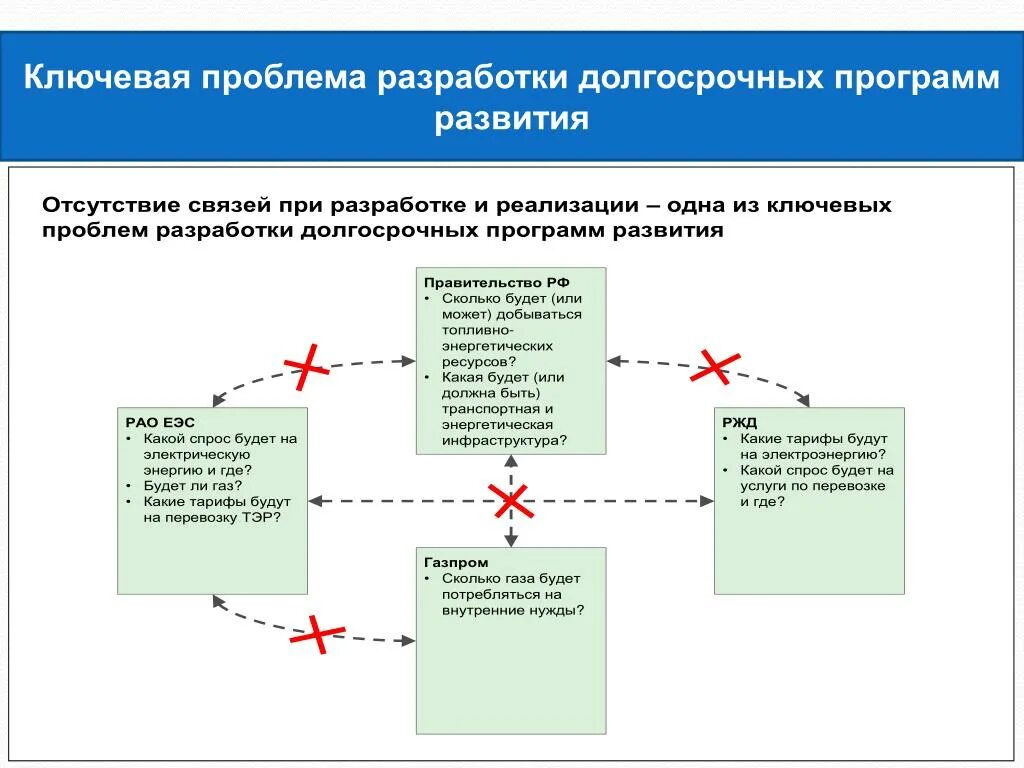 Ключевая проблема разработки долгосрочных программ развития

Отсутствие связей при разработке и реализации – одна из ключевых проблем разработки долгосрочных программ развития

Правительство РФ
• Сколько будет (или может) добываться топливно-энергетических ресурсов?
• Какая будет (или должна быть) транспортная и энергетическая инфраструктура?

РАО ЕЭС
• Какой спрос будет на электрическую энергию и где?
• Будет ли газ?
• Какие тарифы будут на перевозку ТЭР?

РЖД
• Какие тарифы будут на электроэнергию?
• Какой спрос будет на услуги по перевозке и где?

Газпром
• Сколько газа будет потребляться на внутренние нужды?